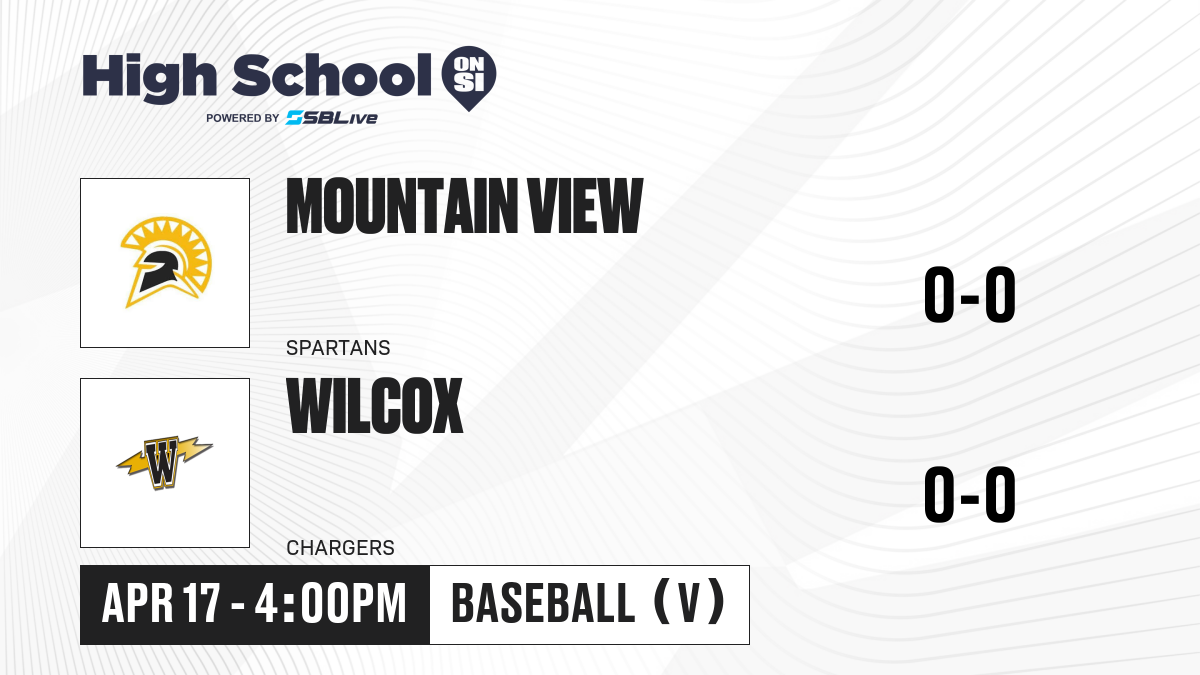 High School ON SI
POWERED BY SBLive

MOUNTAIN VIEW
SPARTANS
0-0

W
WILCOX
CHARGERS
0-0

APR 17 - 4:00PM
BASEBALL (V)